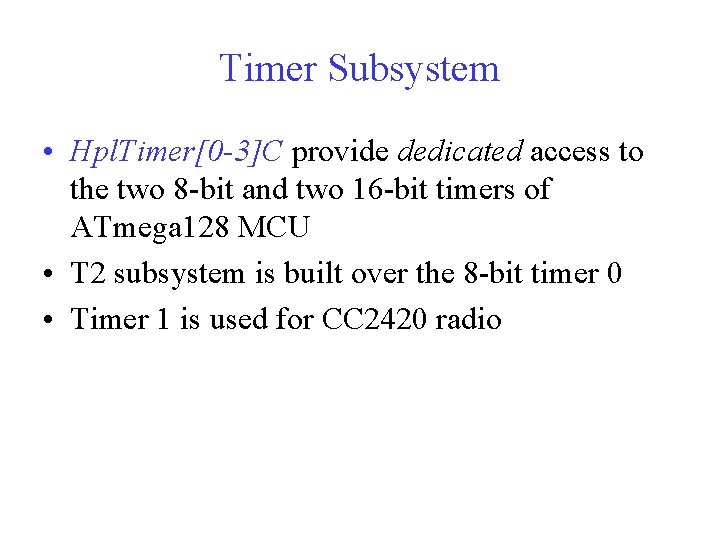 Timer Subsystem

• HplTimer[0-3]C provide dedicated access to the two 8-bit and two 16-bit timers of ATmega128 MCU
• T2 subsystem is built over the 8-bit timer 0
• Timer 1 is used for CC2420 radio